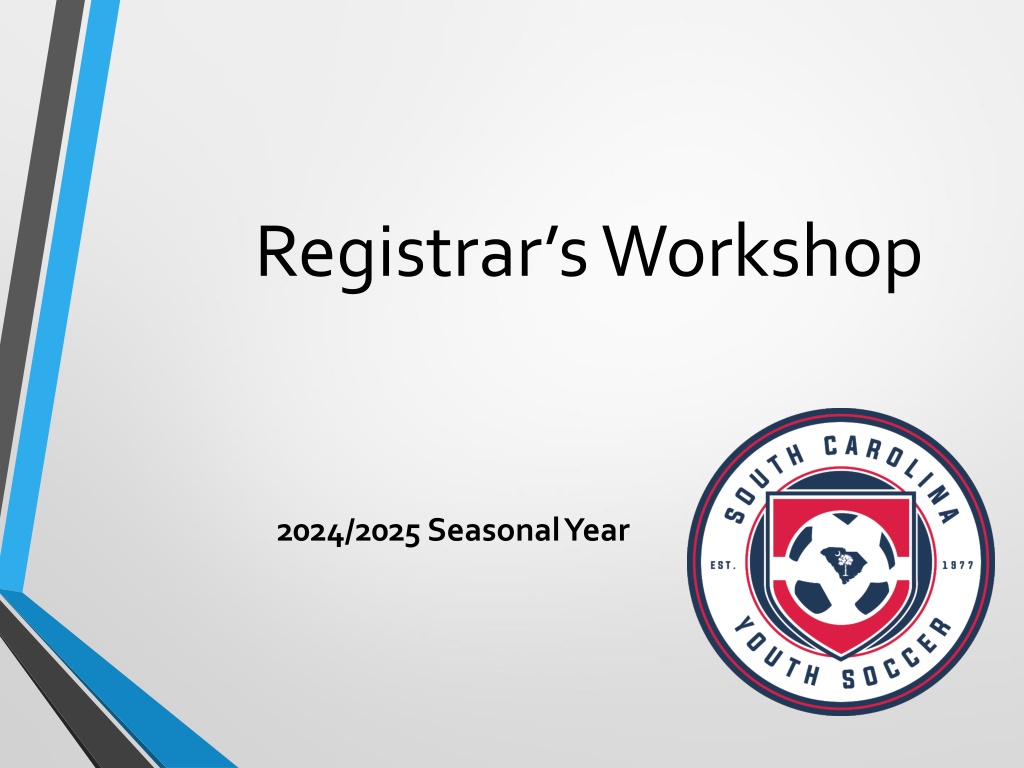 Registrar's Workshop

2024/2025 Seasonal Year

SOUTH CAROLINA
EST. 1977
YOUTH SOCCER